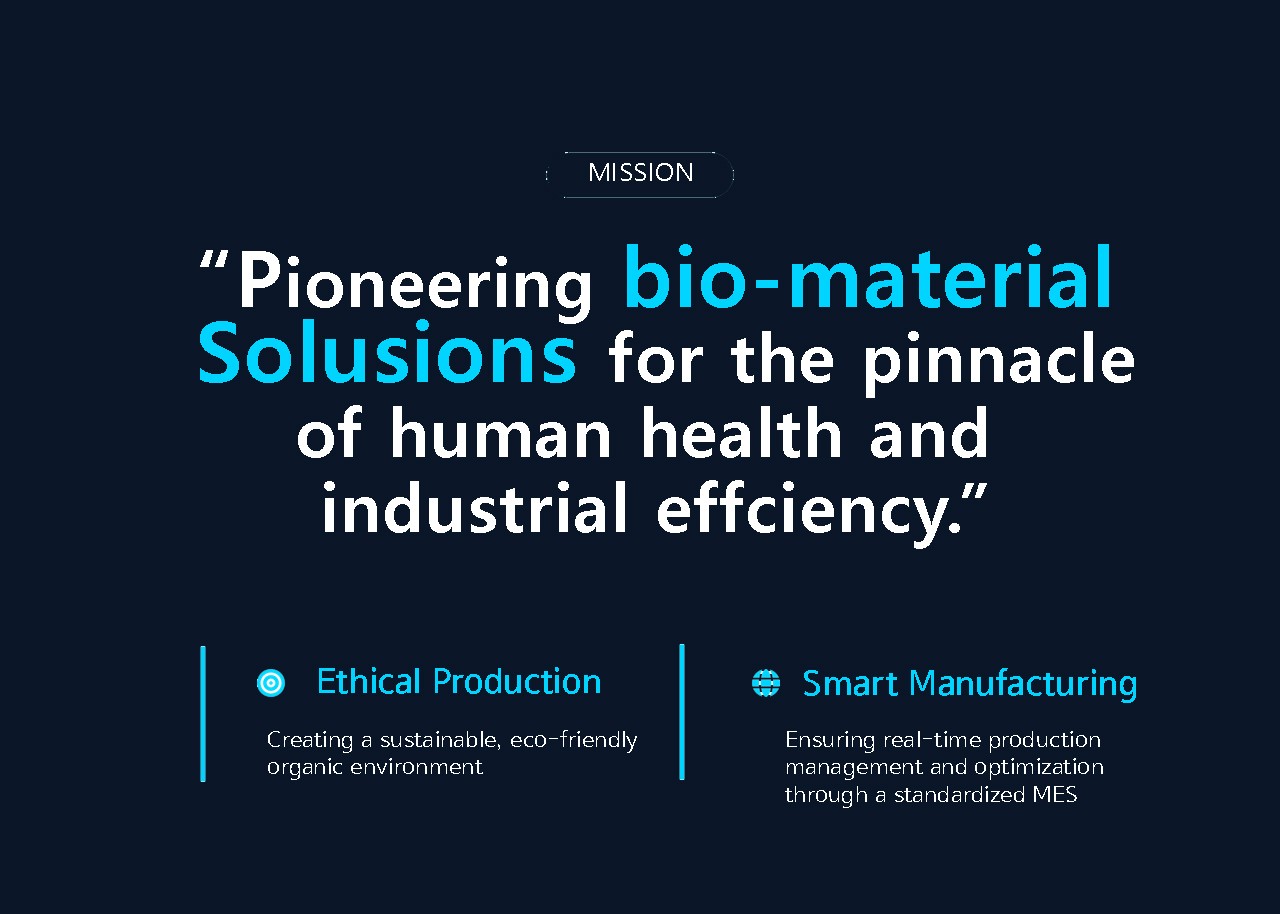 MISSION

“Pioneering bio-material Solusions for the pinnacle of human health and industrial effciency.”

Ethical Production

Creating a sustainable, eco-friendly organic environment

Smart Manufacturing

Ensuring real-time production management and optimization through a standardized MES